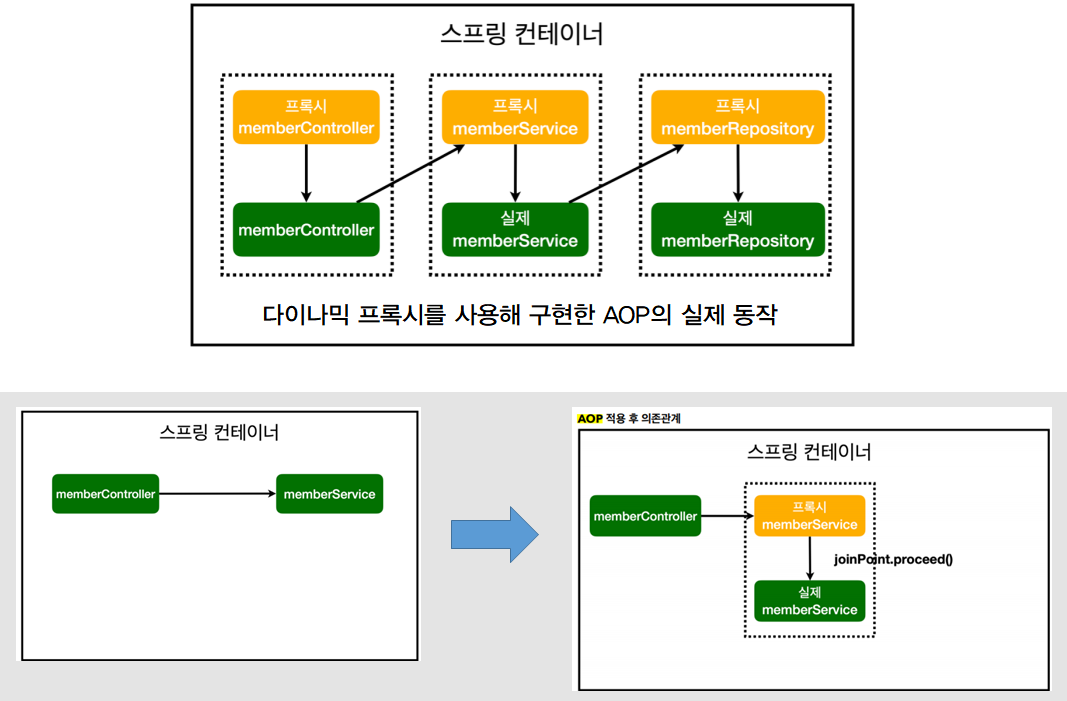 스프링 컨테이너

프록시
memberController

memberController

프록시
memberService

실제
memberService

프록시
memberRepository

실제
memberRepository

다이나믹 프록시를 사용해 구현한 AOP의 실제 동작

스프링 컨테이너

memberController

memberService

AOP 적용 후 의존관계

스프링 컨테이너

memberController

프록시
memberService

joinPoint.proceed()

실제
memberService